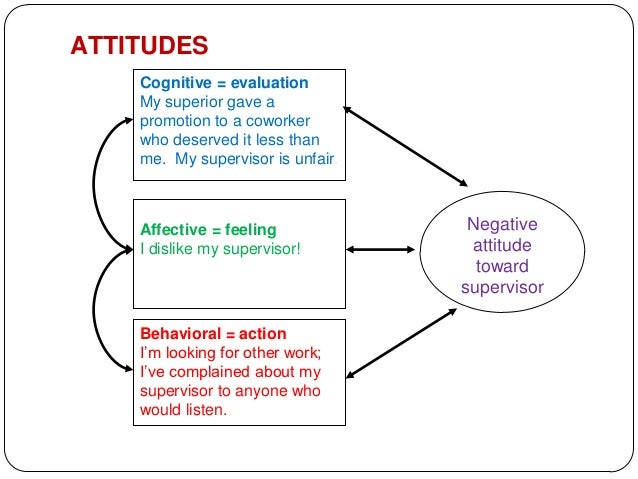 ATTITUDES

Cognitive = evaluation
My superior gave a promotion to a coworker who deserved it less than me. My supervisor is unfair.

Affective = feeling
I dislike my supervisor!

Behavioral = action
I'm looking for other work; I've complained about my supervisor to anyone who would listen.

Negative attitude toward supervisor